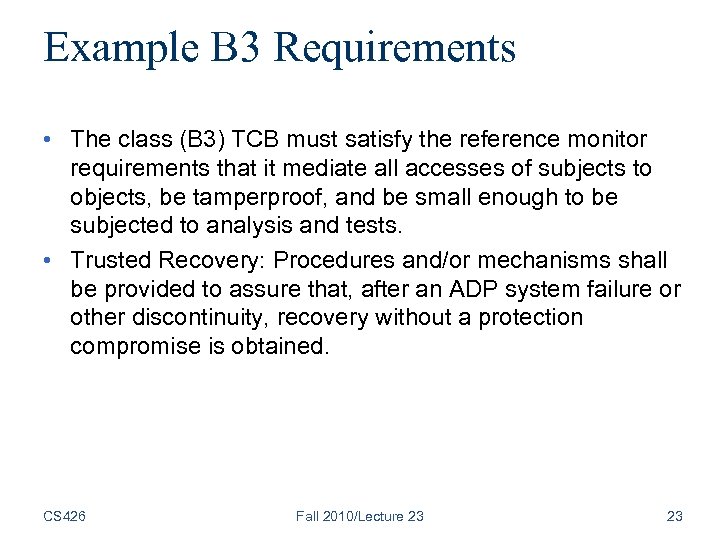 Example B3 Requirements

• The class (B3) TCB must satisfy the reference monitor requirements that it mediate all accesses of subjects to objects, be tamperproof, and be small enough to be subjected to analysis and tests.

• Trusted Recovery: Procedures and/or mechanisms shall be provided to assure that, after an ADP system failure or other discontinuity, recovery without a protection compromise is obtained.

CS426

Fall 2010/Lecture 23

23